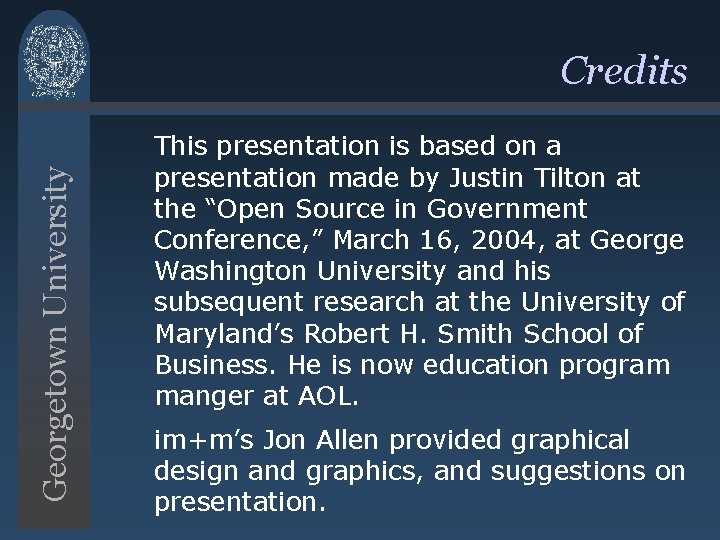 Georgetown University

Credits

This presentation is based on a presentation made by Justin Tilton at the “Open Source in Government Conference,” March 16, 2004, at George Washington University and his subsequent research at the University of Maryland’s Robert H. Smith School of Business. He is now education program manger at AOL.

im+m’s Jon Allen provided graphical design and graphics, and suggestions on presentation.